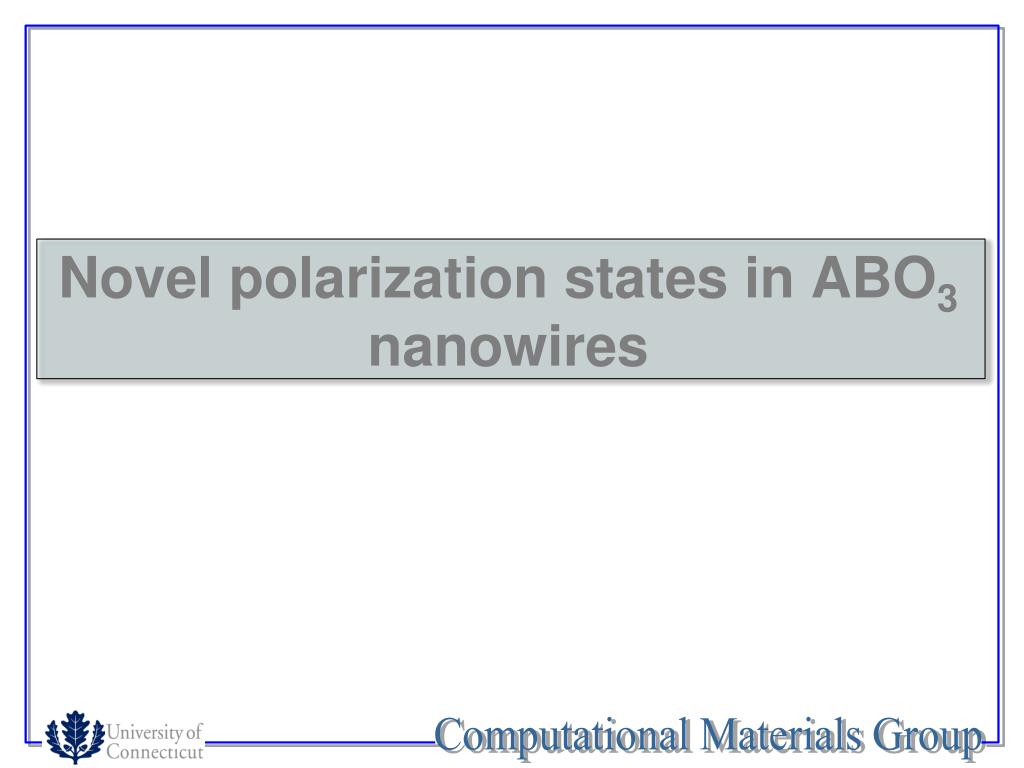 Novel polarization states in $ABO_3$ nanowires

University of Connecticut

Computational Materials Group